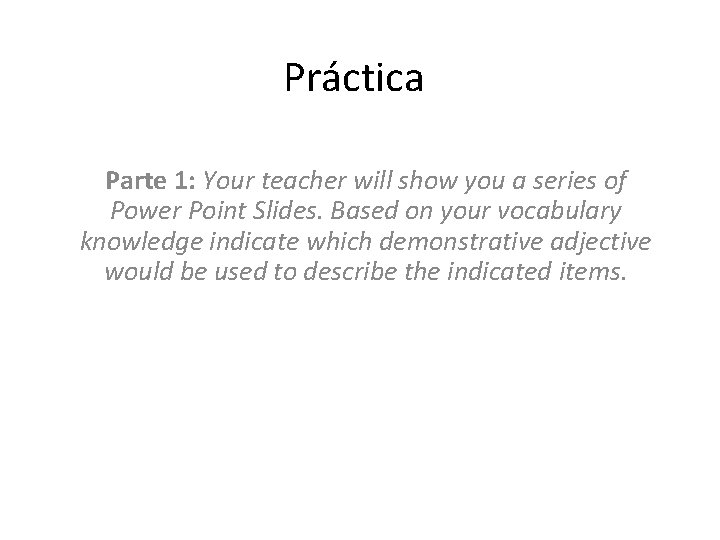 Práctica

Parte 1: Your teacher will show you a series of Power Point Slides. Based on your vocabulary knowledge indicate which demonstrative adjective would be used to describe the indicated items.